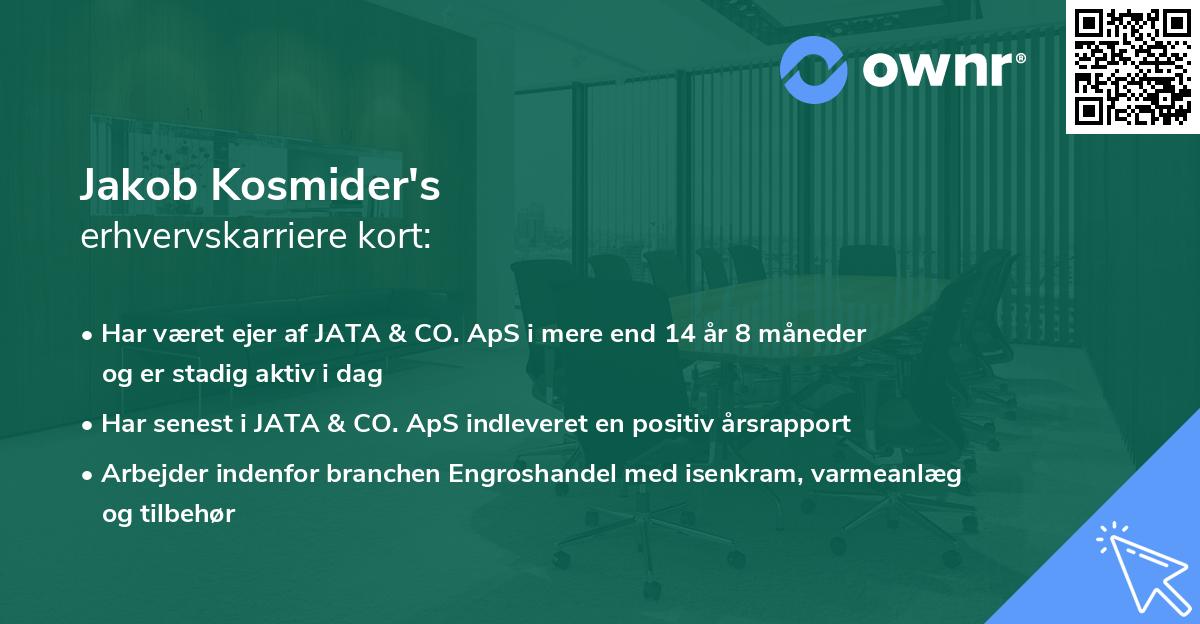 ownr®

Jakob Kosmider's
erhvervskarriere kort:

• Har været ejer af JATA & CO. ApS i mere end 14 år 8 måneder og er stadig aktiv i dag
• Har senest i JATA & CO. ApS indleveret en positiv årsrapport
• Arbejder indenfor branchen Engroshandel med isenkram, varmeanlæg og tilbehør